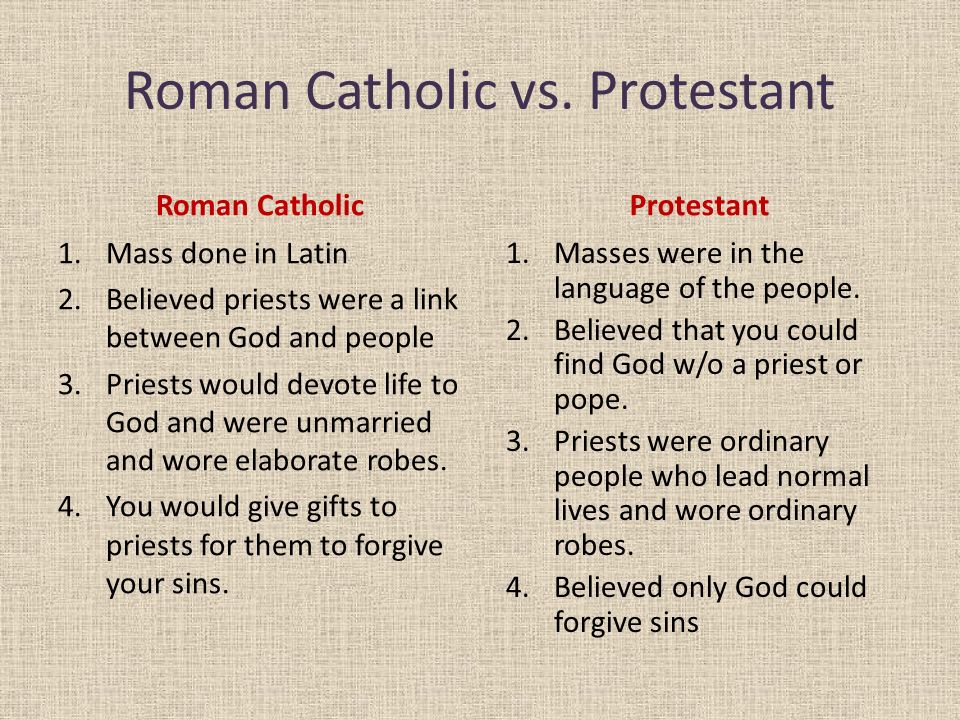 Roman Catholic vs. Protestant

Roman Catholic

1. Mass done in Latin
2. Believed priests were a link between God and people
3. Priests would devote life to God and were unmarried and wore elaborate robes.
4. You would give gifts to priests for them to forgive your sins.

Protestant

1. Masses were in the language of the people.
2. Believed that you could find God w/o a priest or pope.
3. Priests were ordinary people who lead normal lives and wore ordinary robes.
4. Believed only God could forgive sins